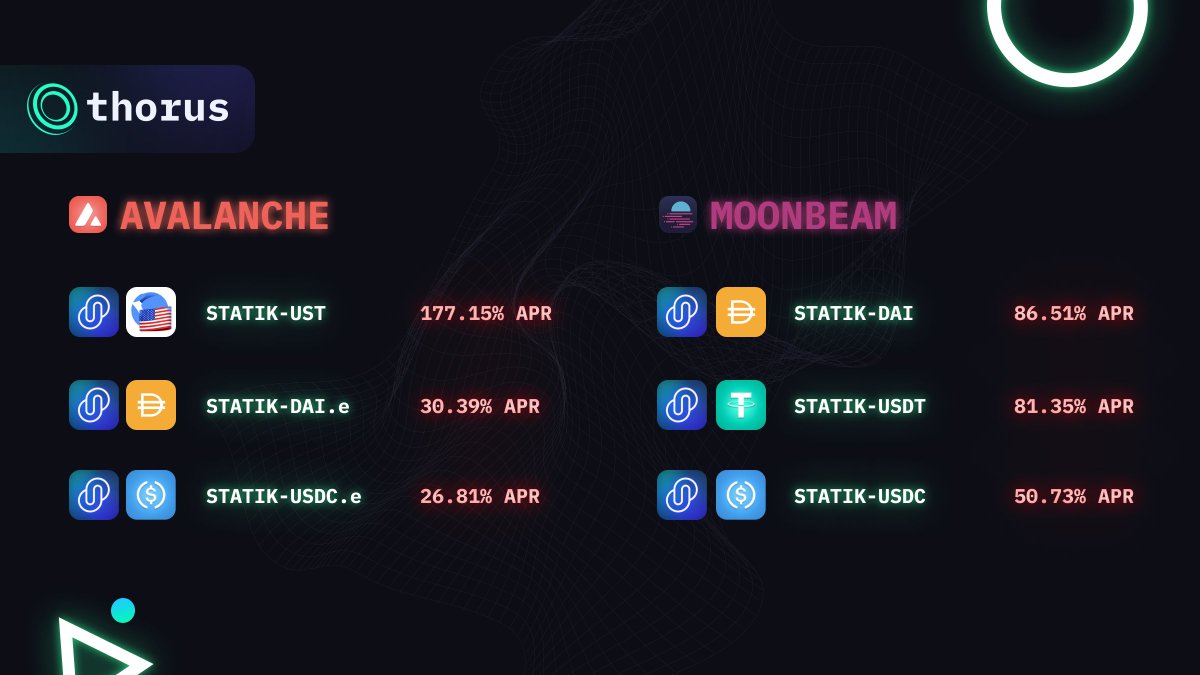 thorus

AVALANCHE

STATIK-UST 177.15% APR

STATIK-DAI.e 30.39% APR

STATIK-USDC.e 26.81% APR

MOONBEAM

STATIK-DAI 86.51% APR

STATIK-USDT 81.35% APR

STATIK-USDC 50.73% APR